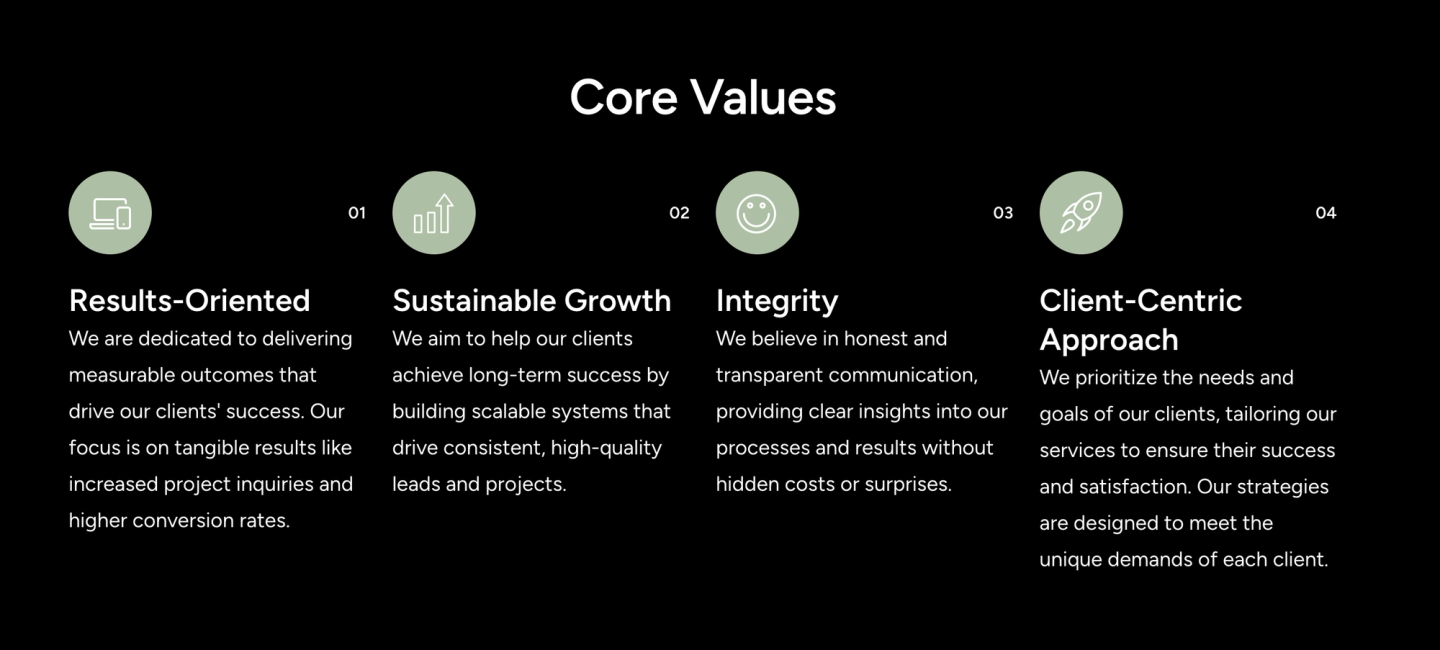 Core Values

01

Results-Oriented

We are dedicated to delivering measurable outcomes that drive our clients' success. Our focus is on tangible results like increased project inquiries and higher conversion rates.

02

Sustainable Growth

We aim to help our clients achieve long-term success by building scalable systems that drive consistent, high-quality leads and projects.

03

Integrity

We believe in honest and transparent communication, providing clear insights into our processes and results without hidden costs or surprises.

04

Client-Centric Approach

We prioritize the needs and goals of our clients, tailoring our services to ensure their success and satisfaction. Our strategies are designed to meet the unique demands of each client.